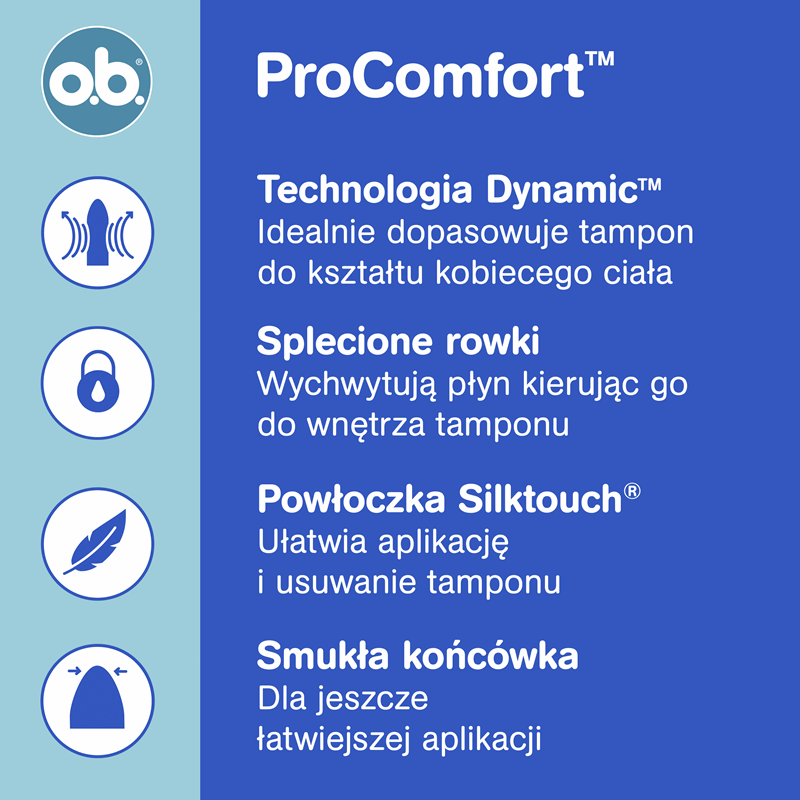 o.b.®

ProComfort™

Technologia Dynamic™
Idealnie dopasowuje tampon do kształtu kobiecego ciała

Splecione rowki
Wychwytują płyn kierując go do wnętrza tamponu

Powłoczka Silktouch®
Ułatwia aplikację i usuwanie tamponu

Smukła końcówka
Dla jeszcze łatwiejszej aplikacji